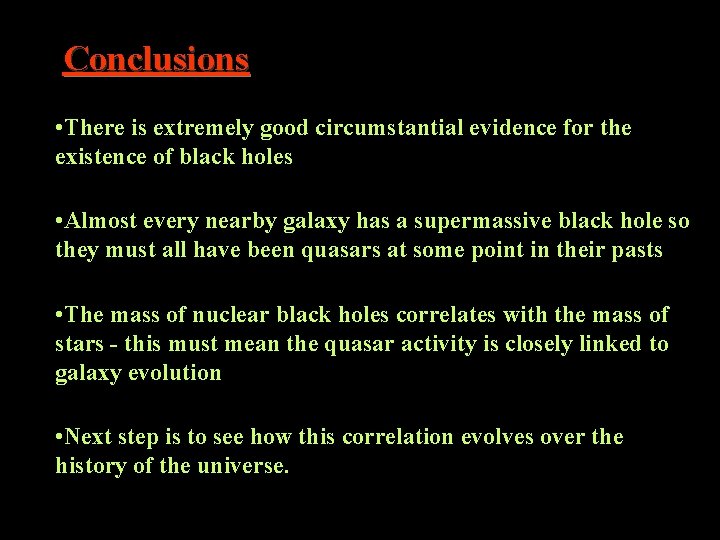 Conclusions

•There is extremely good circumstantial evidence for the existence of black holes

•Almost every nearby galaxy has a supermassive black hole so they must all have been quasars at some point in their pasts

•The mass of nuclear black holes correlates with the mass of stars - this must mean the quasar activity is closely linked to galaxy evolution

•Next step is to see how this correlation evolves over the history of the universe.